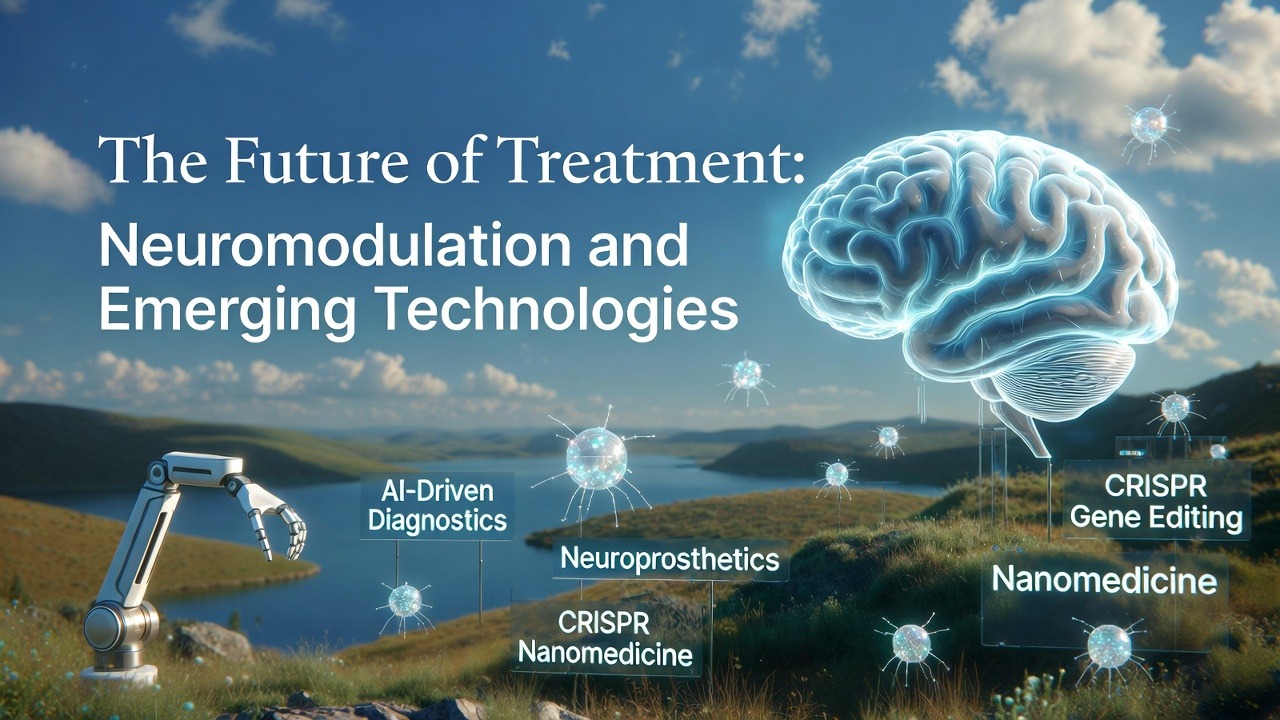 The Future of Treatment:
Neuromodulation and Emerging Technologies

AI-Driven Diagnostics

Neuroprosthetics

CRISPR Nanomedicine

CRISPR Gene Editing

Nanomedicine